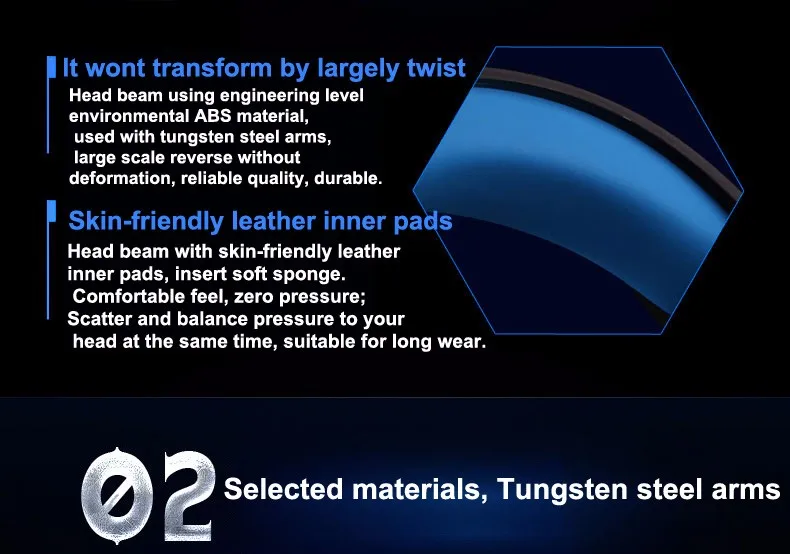 It wont transform by largely twist

Head beam using engineering level environmental ABS material, used with tungsten steel arms, large scale reverse without deformation, reliable quality, durable.

Skin-friendly leather inner pads

Head beam with skin-friendly leather inner pads, insert soft sponge. Comfortable feel, zero pressure; Scatter and balance pressure to your head at the same time, suitable for long wear.

02 Selected materials, Tungsten steel arms